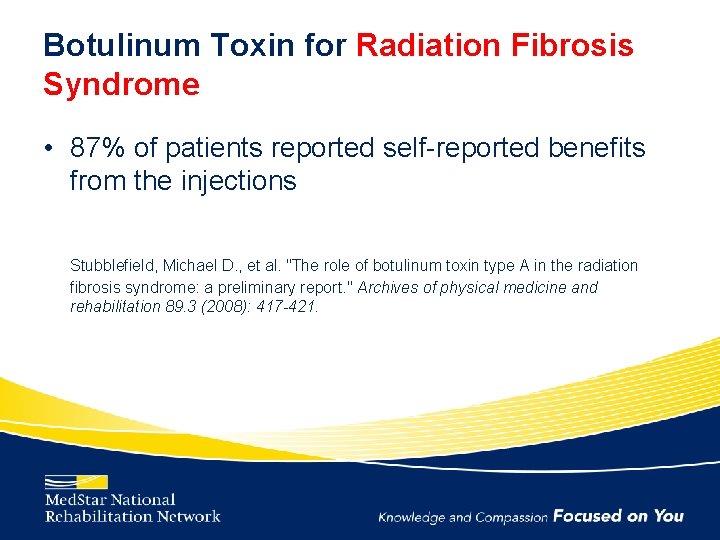 Botulinum Toxin for Radiation Fibrosis Syndrome

• 87% of patients reported self-reported benefits from the injections

Stubblefield, Michael D., et al. "The role of botulinum toxin type A in the radiation fibrosis syndrome: a preliminary report." Archives of physical medicine and rehabilitation 89.3 (2008): 417-421.

MedStar National Rehabilitation Network

Knowledge and Compassion Focused on You